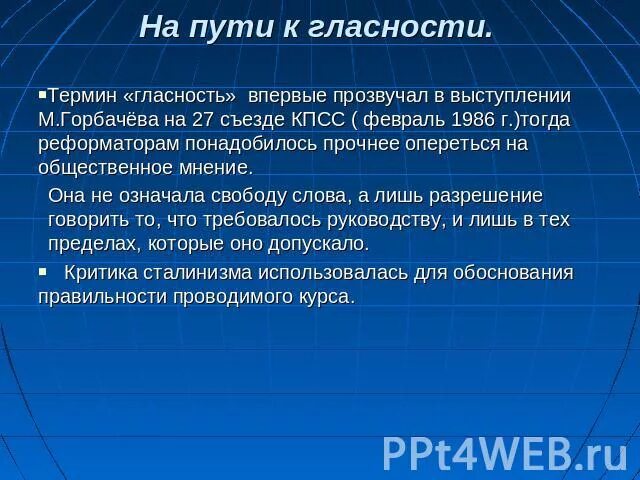 На пути к гласности.

▪Термин «гласность» впервые прозвучал в выступлении М.Горбачёва на 27 съезде КПСС ( февраль 1986 г.)тогда реформаторам понадобилось прочнее опереться на общественное мнение.

Она не означала свободу слова, а лишь разрешение говорить то, что требовалось руководству, и лишь в тех пределах, которые оно допускало.

▪ Критика сталинизма использовалась для обоснования правильности проводимого курса.

PPt4WEB.ru